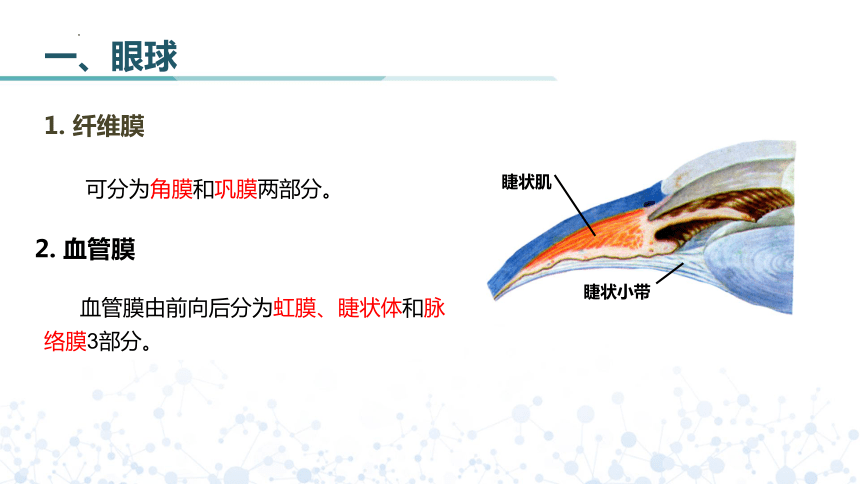 一、眼球

1. 纤维膜

可分为角膜和巩膜两部分。

2. 血管膜

血管膜由前向后分为虹膜、睫状体和脉络膜3部分。

睫状肌

睫状小带